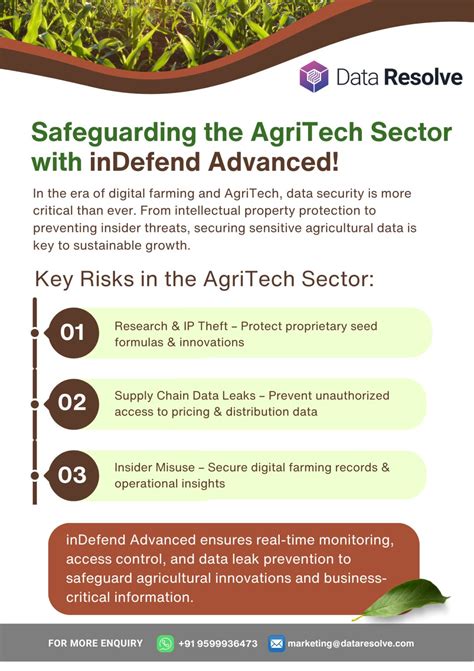 Data Resolve

Safeguarding the AgriTech Sector with inDefend Advanced!

In the era of digital farming and AgriTech, data security is more critical than ever. From intellectual property protection to preventing insider threats, securing sensitive agricultural data is key to sustainable growth.

Key Risks in the AgriTech Sector:

01 Research & IP Theft – Protect proprietary seed formulas & innovations

02 Supply Chain Data Leaks – Prevent unauthorized access to pricing & distribution data

03 Insider Misuse – Secure digital farming records & operational insights

inDefend Advanced ensures real-time monitoring, access control, and data leak prevention to safeguard agricultural innovations and business-critical information.

FOR MORE ENQUIRY +91 9599936473 marketing@dataresolve.com